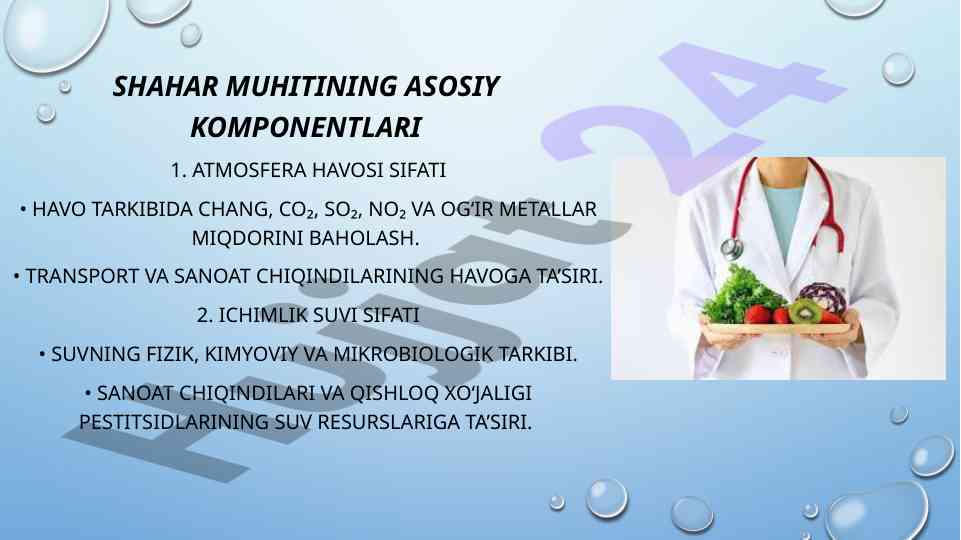 SHAHAR MUHITINING ASOSIY KOMPONENTLARI

1. ATMOSFERA HAVOSI SIFATI

• HAVO TARKIBIDA CHANG, $CO_2$, $SO_2$, $NO_2$ VA OG'IR METALLAR MIQDORINI BAHOLASH.

• TRANSPORT VA SANOAT CHIQINDILARINING HAVOGA TA'SIRI.

2. ICHIMLIK SUVI SIFATI

• SUVNING FIZIK, KIMYOVIY VA MIKROBIOLOGIK TARKIBI.

• SANOAT CHIQINDILARI VA QISHLOQ XO'JALIGI PESTITSIDLARINING SUV RESURSLARIGA TA'SIRI.

Hujjat24